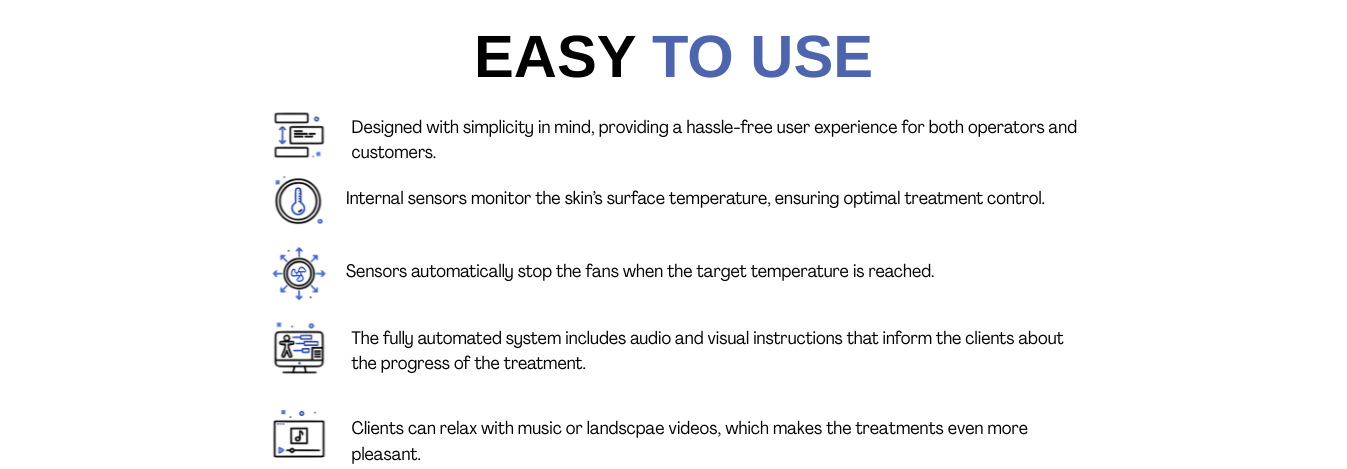 EASY TO USE

Designed with simplicity in mind, providing a hassle-free user experience for both operators and customers.

Internal sensors monitor the skin's surface temperature, ensuring optimal treatment control.

Sensors automatically stop the fans when the target temperature is reached.

The fully automated system includes audio and visual instructions that inform the clients about the progress of the treatment.

Clients can relax with music or landscpae videos, which makes the treatments even more pleasant.